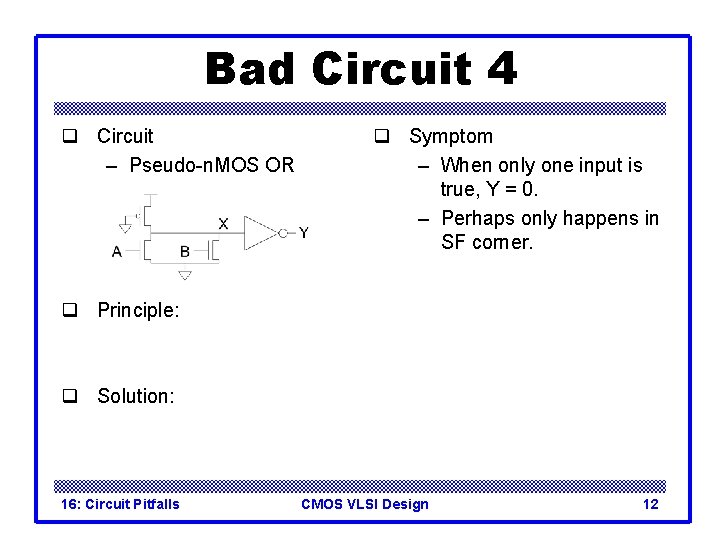 Bad Circuit 4

❑ Circuit
– Pseudo-nMOS OR

X
Y
A
B

❑ Principle:

❑ Solution:

❑ Symptom
– When only one input is true, Y = 0.
– Perhaps only happens in SF corner.

16: Circuit Pitfalls
CMOS VLSI Design
12